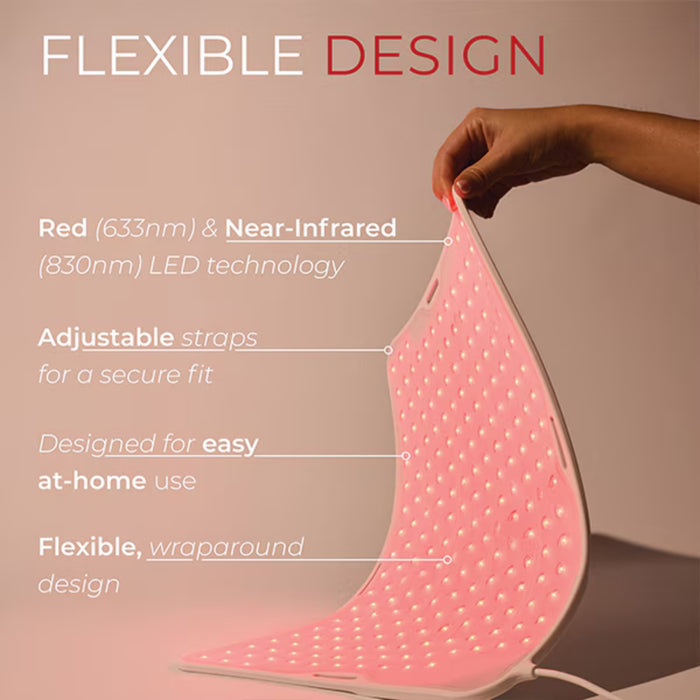 FLEXIBLE DESIGN

Red (633nm) & Near-Infrared (830nm) LED technology

Adjustable straps for a secure fit

Designed for easy at-home use

Flexible, wraparound design